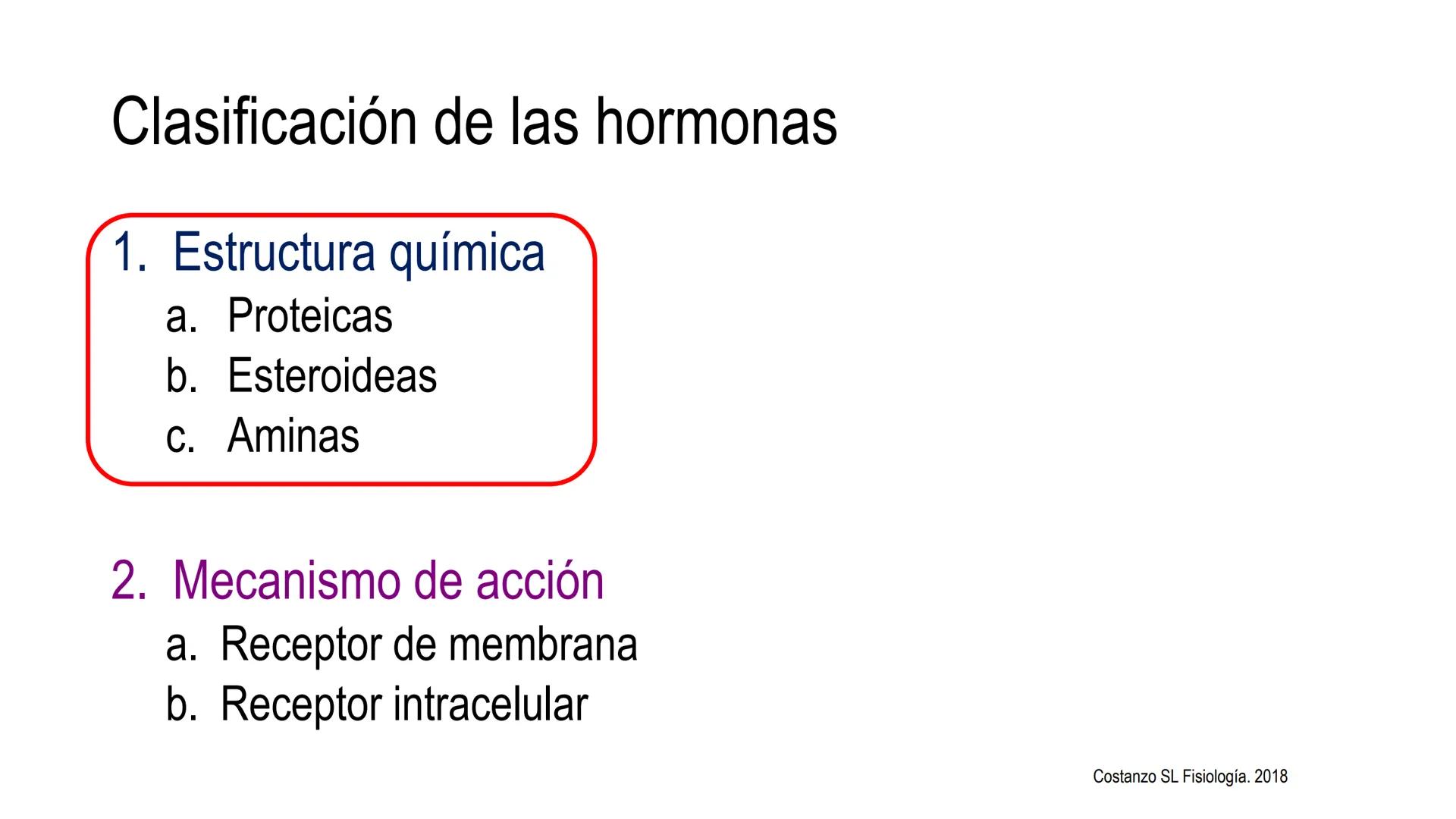 Clasificación de las hormonas

1. Estructura química
a. Proteicas
b. Esteroideas
c. Aminas

2. Mecanismo de acción
a. Receptor de membrana
b. Receptor intracelular

Costanzo SL Fisiología. 2018